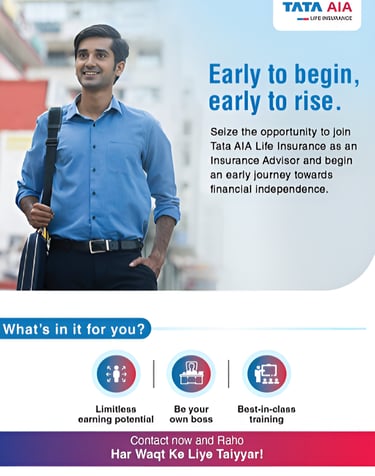 TATA AIA
LIFE INSURANCE

Early to begin, early to rise.

Seize the opportunity to join Tata AIA Life Insurance as an Insurance Advisor and begin an early journey towards financial independence.

What's in it for you?

Limitless earning potential

Be your own boss

Best-in-class training

Contact now and Raho
Har Waqt Ke Liye Taiyyar!